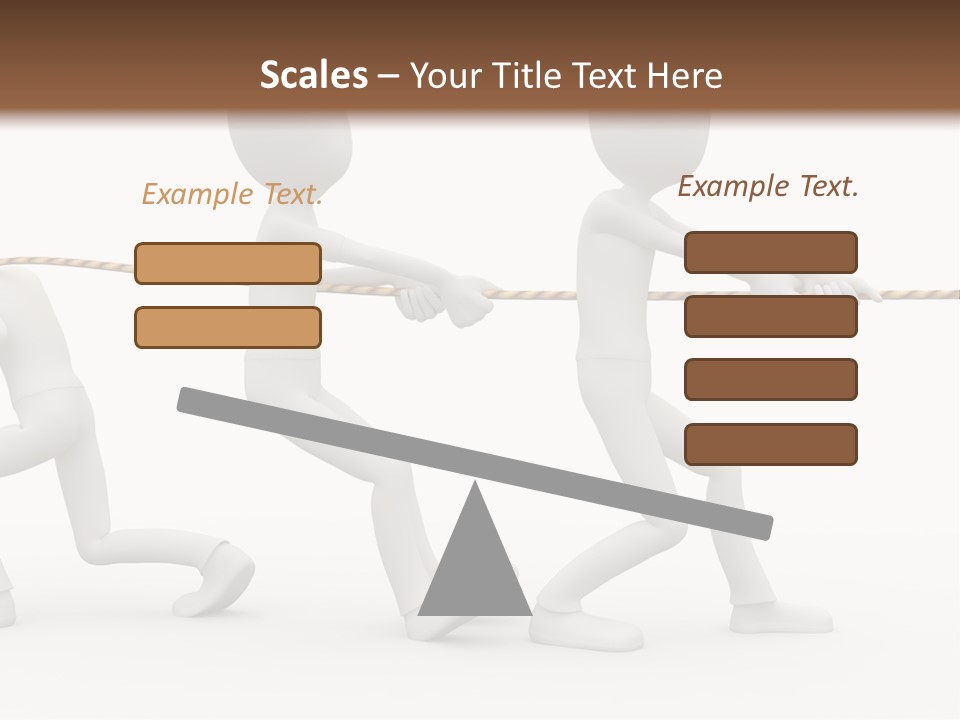 Scales – Your Title Text Here

Example Text.

Example Text.